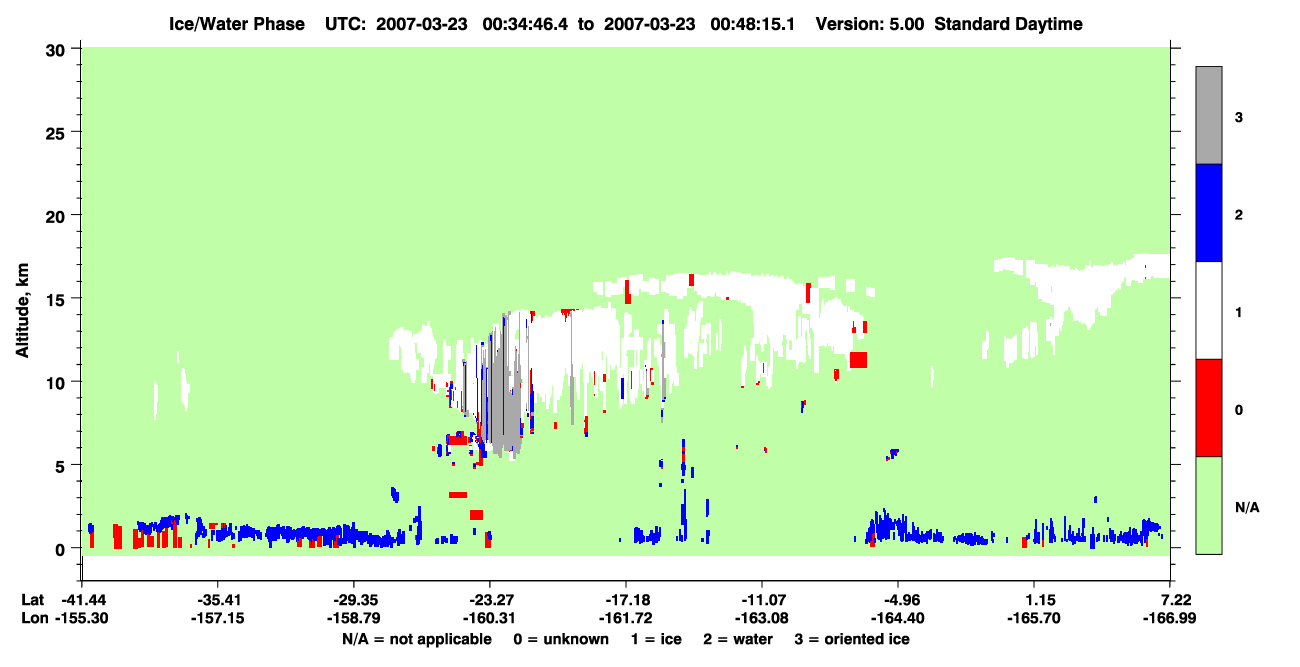 Ice/Water Phase UTC: 2007-03-23 00:34:46.4 to 2007-03-23 00:48:15.1 Version: 5.00 Standard Daytime

Altitude, km

30
25
20
15
10
5
0

3
2
1
0
N/A

Lat -41.44 -35.41 -29.35 -23.27 -17.18 -11.07 -4.96 1.15 7.22
Lon -155.30 -157.15 -158.79 -160.31 -161.72 -163.08 -164.40 -165.70 -166.99

N/A = not applicable 0 = unknown 1 = ice 2 = water 3 = oriented ice